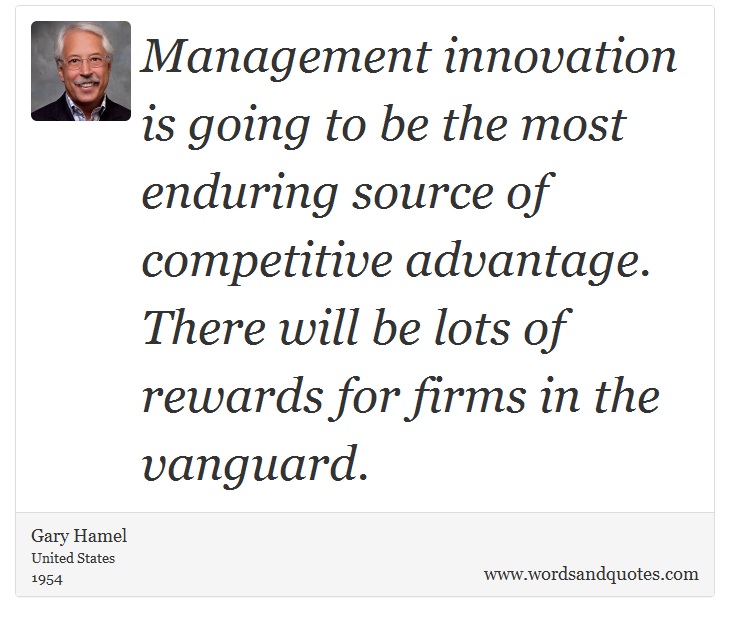 Management innovation is going to be the most enduring source of competitive advantage. There will be lots of rewards for firms in the vanguard.

Gary Hamel
United States
1954

www.wordsandquotes.com